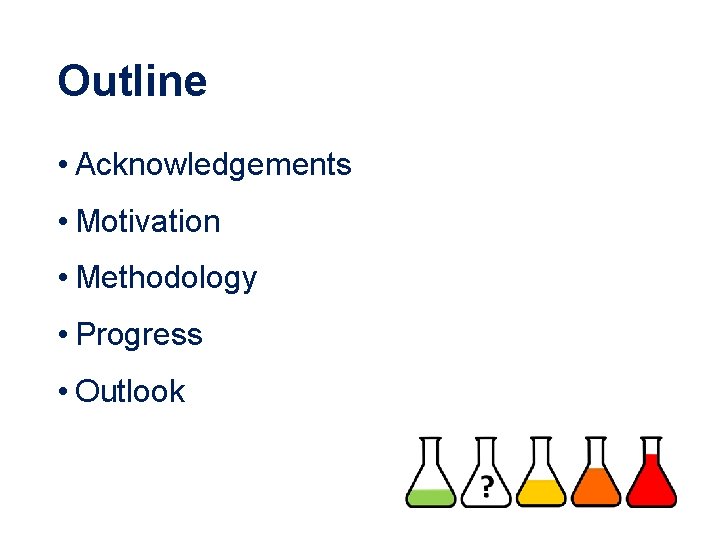 Outline

• Acknowledgements

• Motivation

• Methodology

• Progress

• Outlook

?